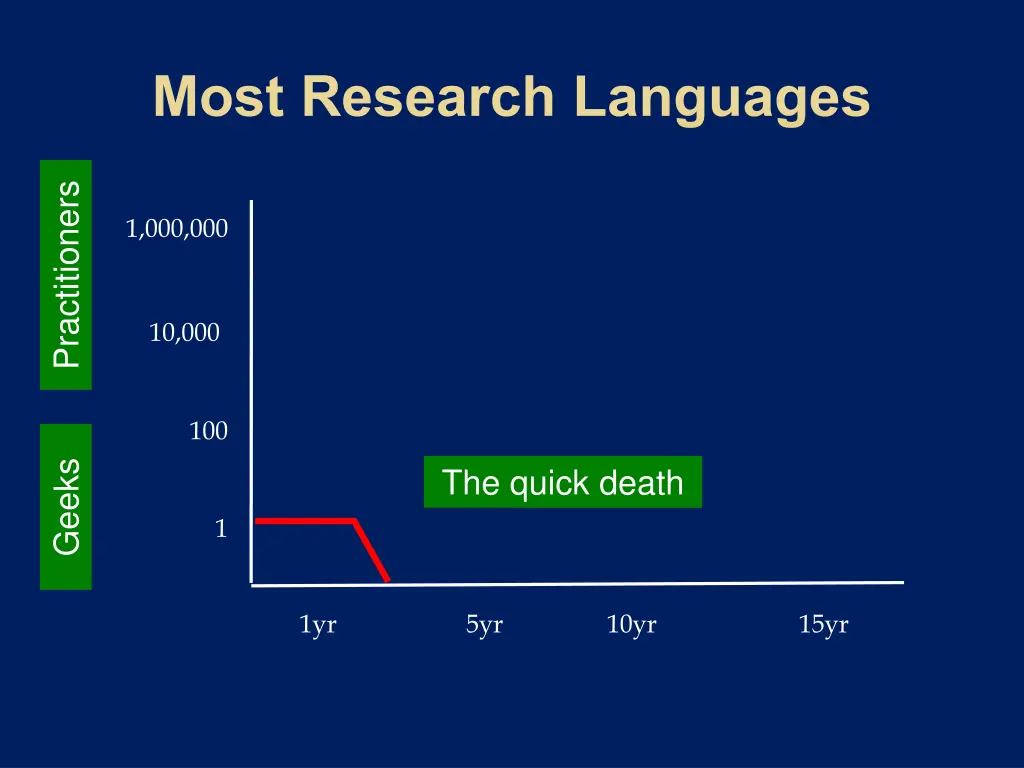 Most Research Languages

Practitioners

Geeks

1,000,000

10,000

100

1

The quick death

1yr

5yr

10yr

15yr